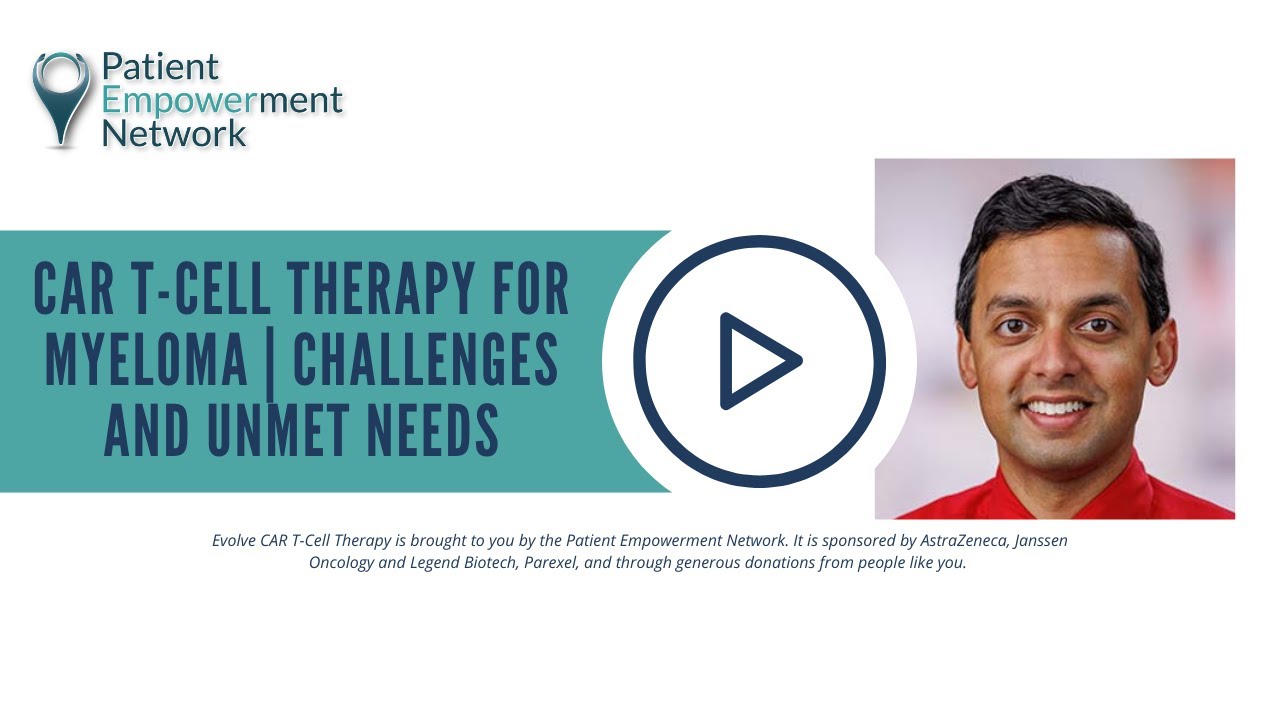 Patient Empowerment Network

CAR T-CELL THERAPY FOR MYELOMA | CHALLENGES AND UNMET NEEDS

Evolve CAR T-Cell Therapy is brought to you by the Patient Empowerment Network. It is sponsored by AstraZeneca, Janssen Oncology and Legend Biotech, Parexel, and through generous donations from people like you.